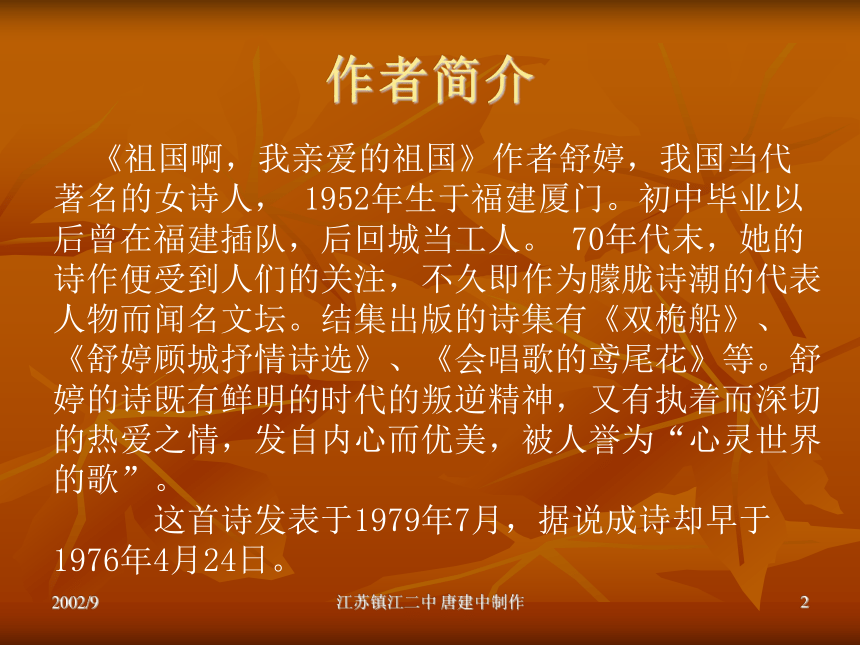 作者简介

《祖国啊，我亲爱的祖国》作者舒婷，我国当代著名的女诗人， 1952年生于福建厦门。初中毕业以后曾在福建插队，后回城当工人。 70年代末，她的诗作便受到人们的关注，不久即作为朦胧诗潮的代表人物而闻名文坛。结集出版的诗集有《双桅船》、《舒婷顾城抒情诗选》、《会唱歌的鸢尾花》等。舒婷的诗既有鲜明的时代的叛逆精神，又有执着而深切的热爱之情，发自内心而优美，被人誉为“心灵世界的歌”。

这首诗发表于1979年7月，据说成诗却早于1976年4月24日。

2002/9

江苏镇江二中 唐建中制作

2